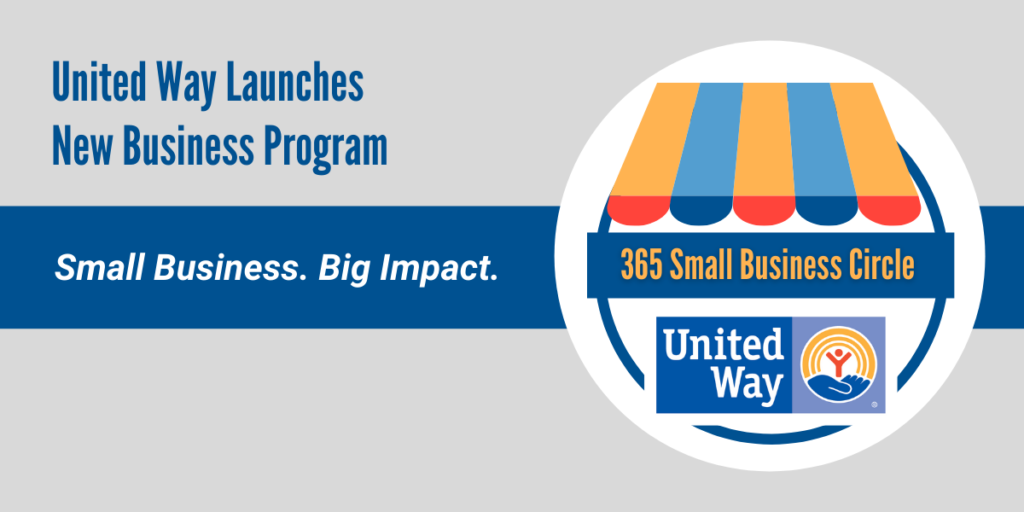 United Way Launches New Business Program

Small Business. Big Impact.

365 Small Business Circle

United Way